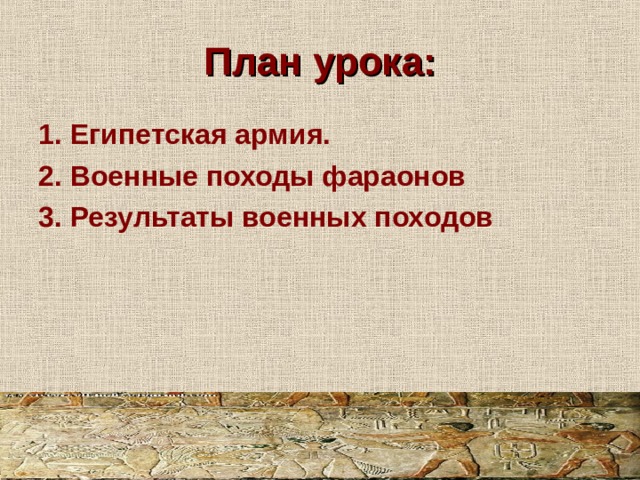 План урока:

1. Египетская армия.
2. Военные походы фараонов
3. Результаты военных походов